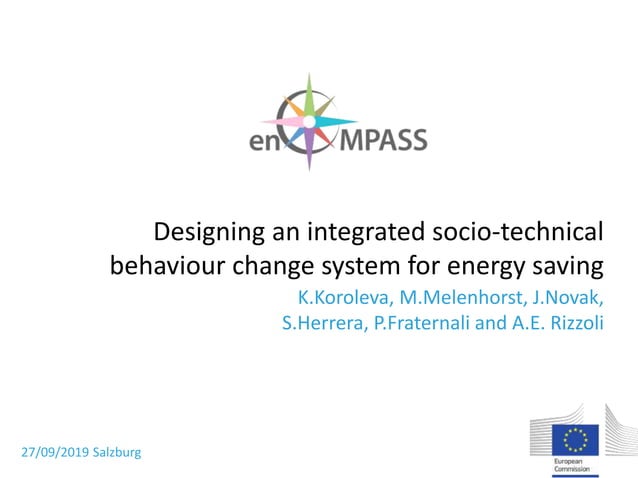 en MPASS

Designing an integrated socio-technical behaviour change system for energy saving

K.Koroleva, M.Melenhorst, J.Novak, S.Herrera, P.Fraternali and A.E. Rizzoli

27/09/2019 Salzburg

European Commission